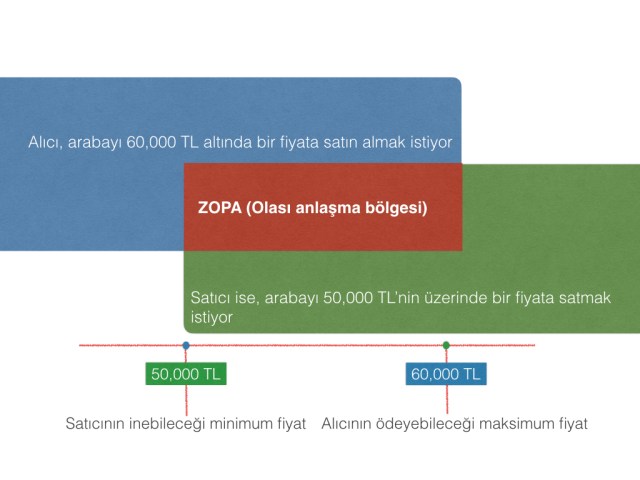 Alıcı, arabayı 60,000 TL altında bir fiyata satın almak istiyor

ZOPA (Olası anlaşma bölgesi)

Satıcı ise, arabayı 50,000 TL'nin üzerinde bir fiyata satmak istiyor

50,000 TL

60,000 TL

Satıcının inebileceği minimum fiyat

Alıcının ödeyebileceği maksimum fiyat